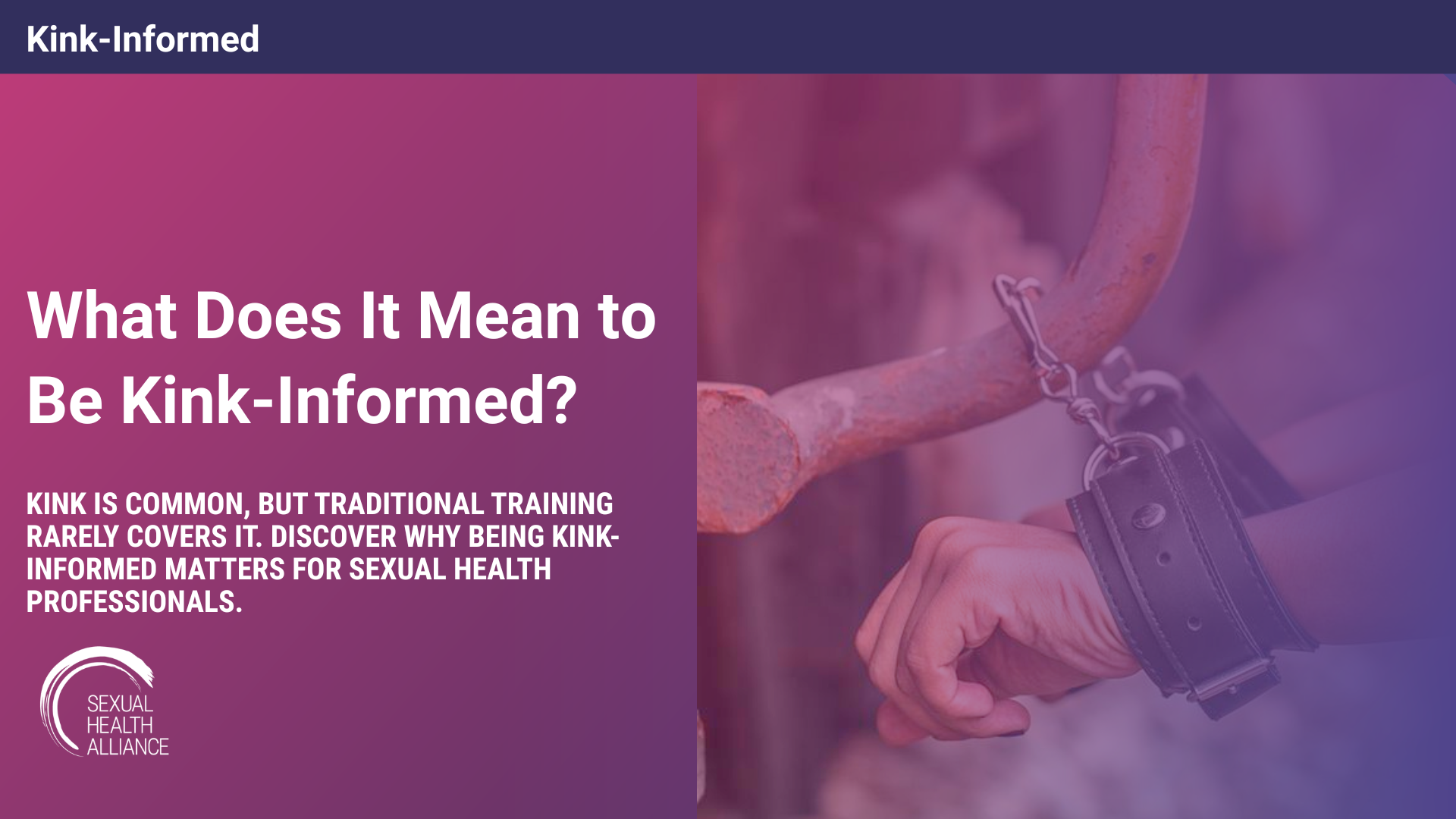 Kink-Informed

What Does It Mean to Be Kink-Informed?

KINK IS COMMON, BUT TRADITIONAL TRAINING RARELY COVERS IT. DISCOVER WHY BEING KINK-INFORMED MATTERS FOR SEXUAL HEALTH PROFESSIONALS.

SEXUAL HEALTH ALLIANCE